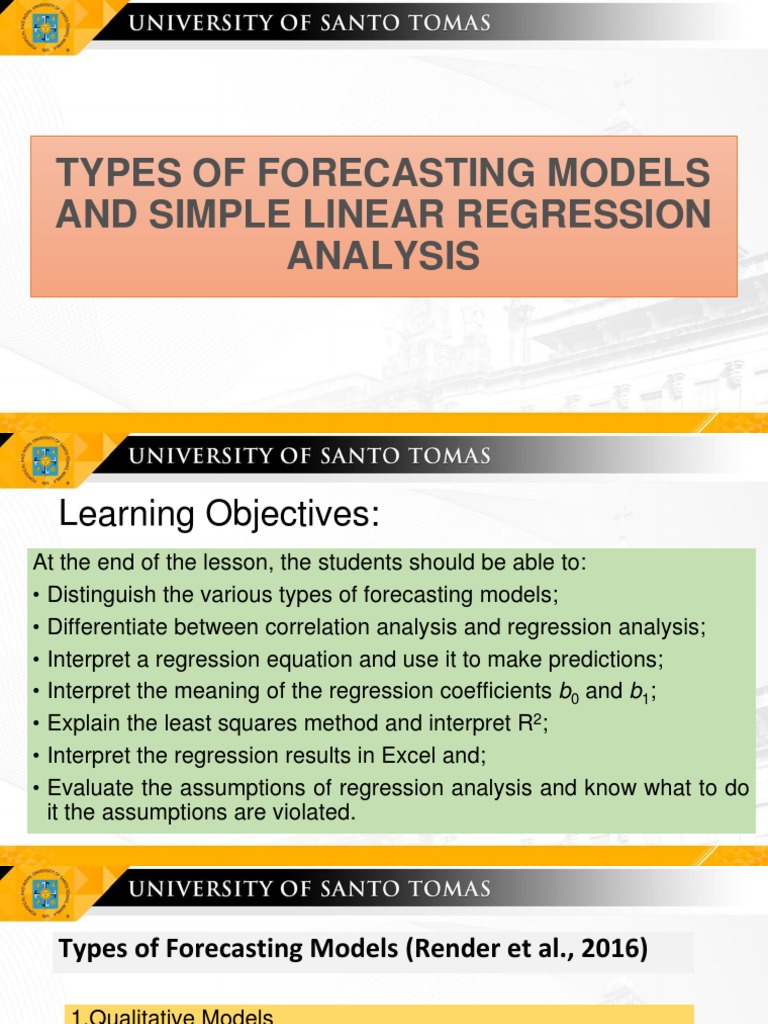 UNIVERSITY OF SANTO TOMAS

TYPES OF FORECASTING MODELS AND SIMPLE LINEAR REGRESSION ANALYSIS

UNIVERSITY OF SANTO TOMAS

Learning Objectives:

At the end of the lesson, the students should be able to:
• Distinguish the various types of forecasting models;
• Differentiate between correlation analysis and regression analysis;
• Interpret a regression equation and use it to make predictions;
• Interpret the meaning of the regression coefficients $b_0$ and $b_1$;
• Explain the least squares method and interpret $R^2$;
• Interpret the regression results in Excel and;
• Evaluate the assumptions of regression analysis and know what to do it the assumptions are violated.

UNIVERSITY OF SANTO TOMAS

Types of Forecasting Models (Render et al., 2016)

1.Qualitative Models